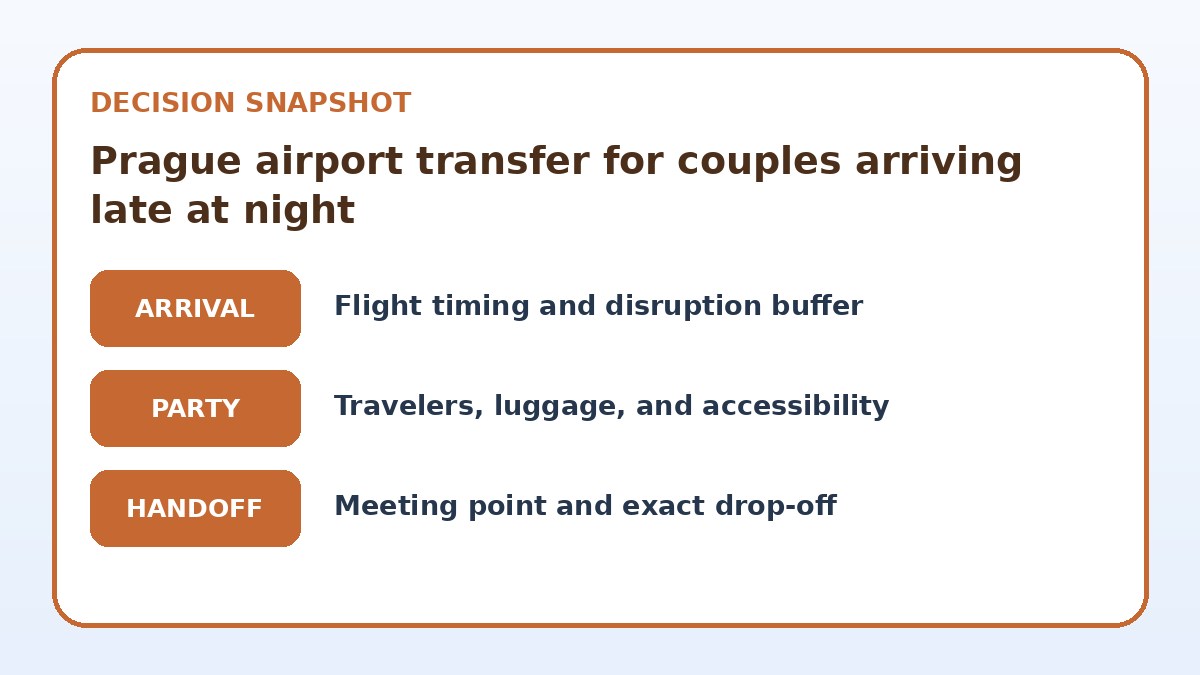 DECISION SNAPSHOT

Prague airport transfer for couples arriving late at night

ARRIVAL Flight timing and disruption buffer

PARTY Travelers, luggage, and accessibility

HANDOFF Meeting point and exact drop-off